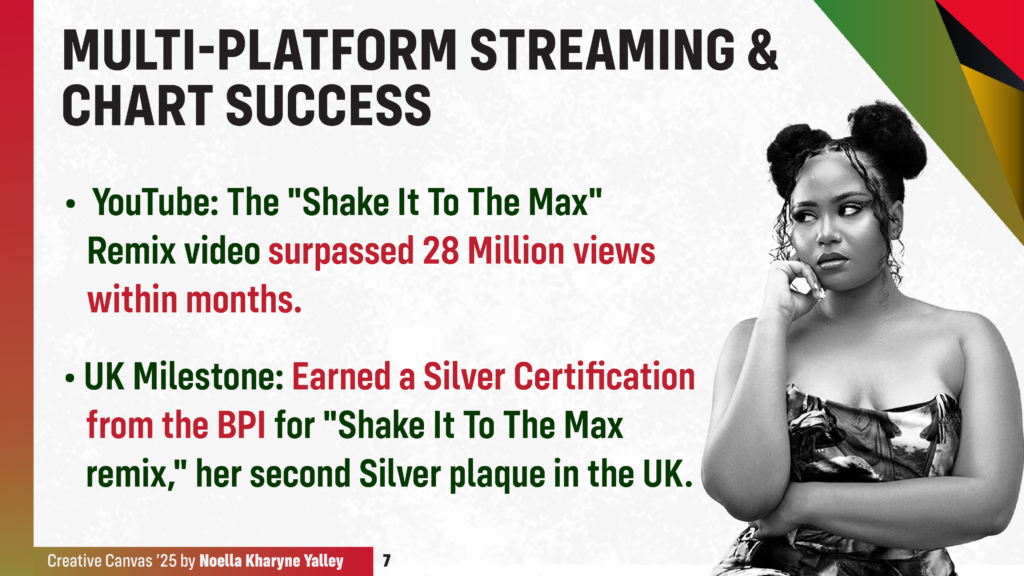 MULTI-PLATFORM STREAMING & CHART SUCCESS

• YouTube: The "Shake It To The Max" Remix video surpassed 28 Million views within months.

• UK Milestone: Earned a Silver Certification from the BPI for "Shake It To The Max remix," her second Silver plaque in the UK.

Creative Canvas '25 by Noella Kharyne Yalley

7